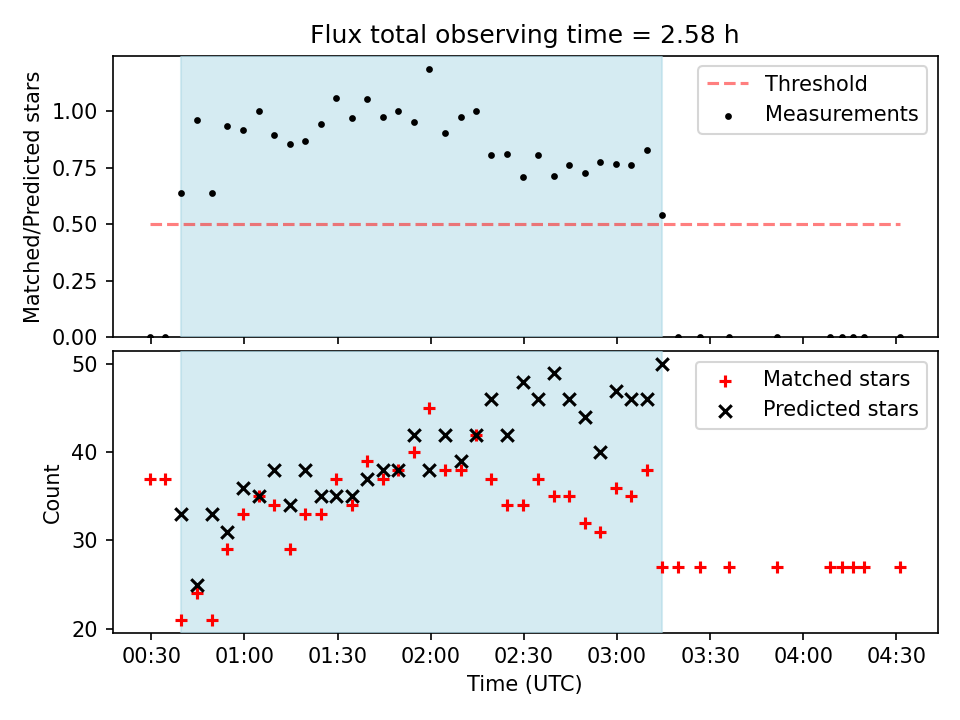 Flux total observing time = 2.58 h

Matched/Predicted stars

1.00
0.75
0.50
0.25
0.00

Threshold
Measurements

Count

50
40
30
20

Matched stars
Predicted stars

00:30
01:00
01:30
02:00
02:30
03:00
03:30
04:00
04:30

Time (UTC)